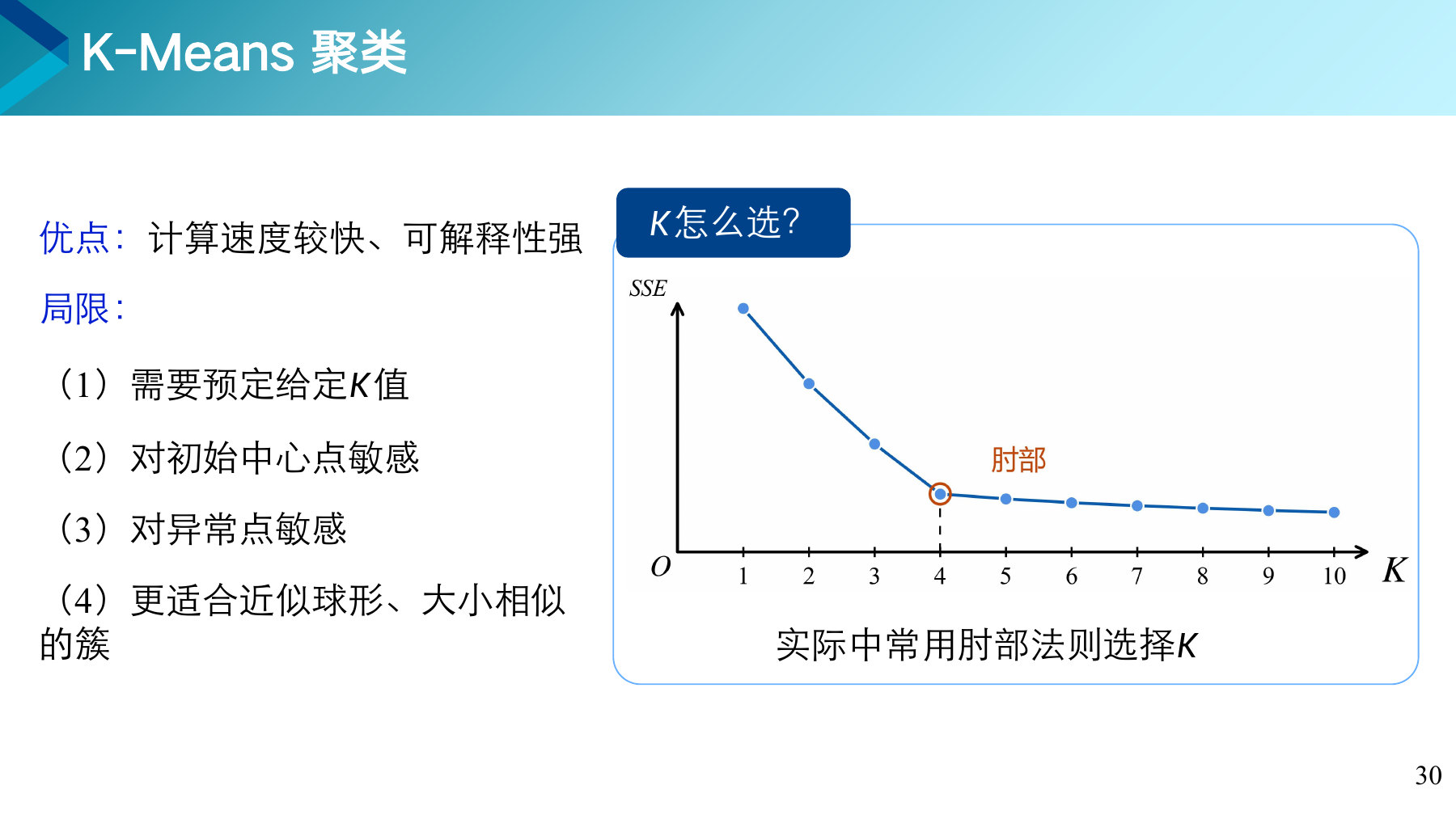 K-Means 聚类

优点：计算速度较快、可解释性强

局限：

（1）需要预定给定K值

（2）对初始中心点敏感

（3）对异常点敏感

（4）更适合近似球形、大小相似的簇

K怎么选?

SSE

肘部

O

1 2 3 4 5 6 7 8 9 10

K

实际中常用肘部法则选择K

30